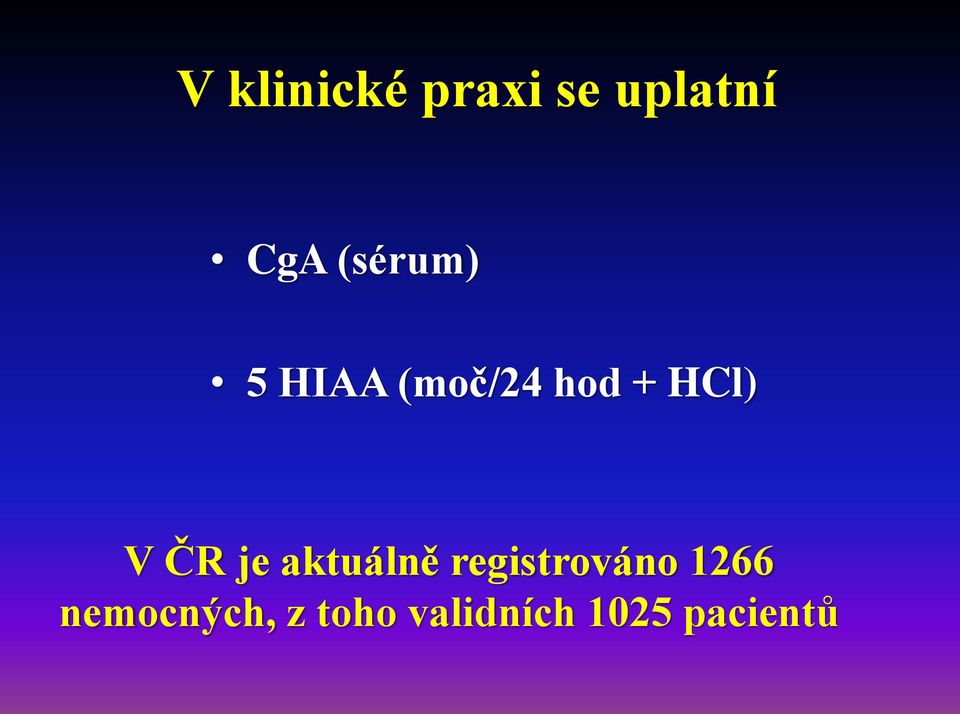 V klinické praxi se uplatní

• CgA (sérum)

• 5 HIAA (moč/24 hod + HCl)

V ČR je aktuálně registrováno 1266 nemocných, z toho validních 1025 pacientů